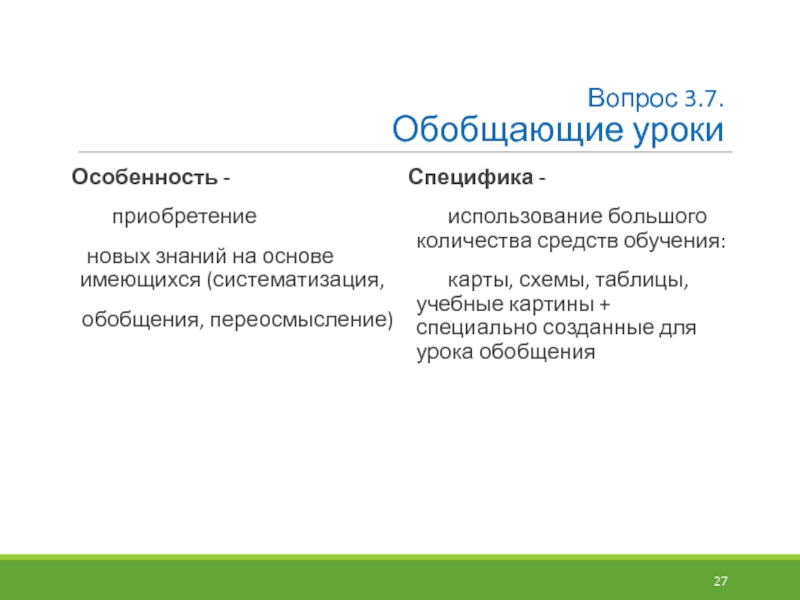 Вопрос 3.7.
Обобщающие уроки

Особенность -

приобретение

новых знаний на основе имеющихся (систематизация,

обобщения, переосмысление)

Специфика -

использование большого количества средств обучения:

карты, схемы, таблицы, учебные картины + специально созданные для урока обобщения

27